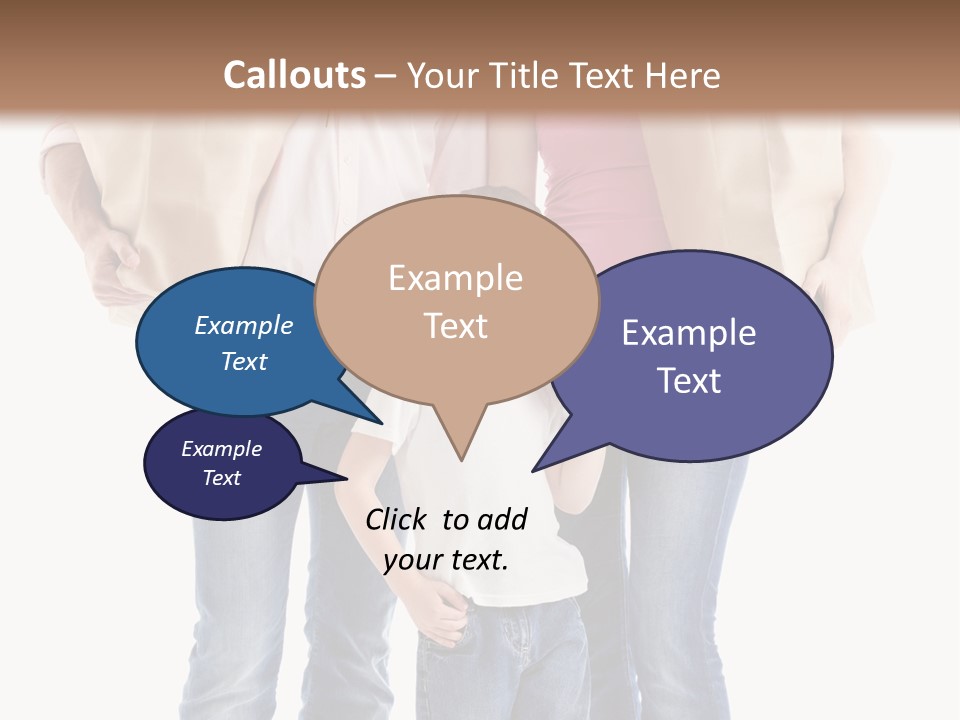 Callouts – Your Title Text Here

Example Text

Example Text

Example Text

Example Text

Click to add your text.